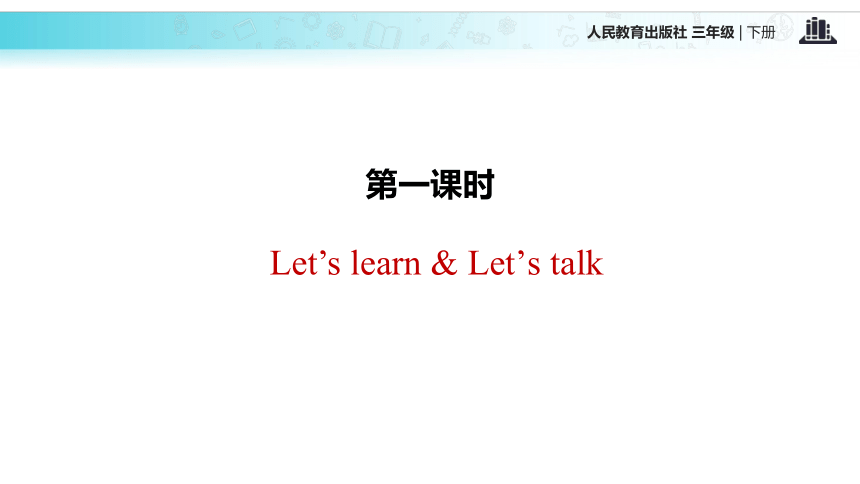 人民教育出版社 三年级 | 下册

第一课时

Let’s learn & Let’s talk